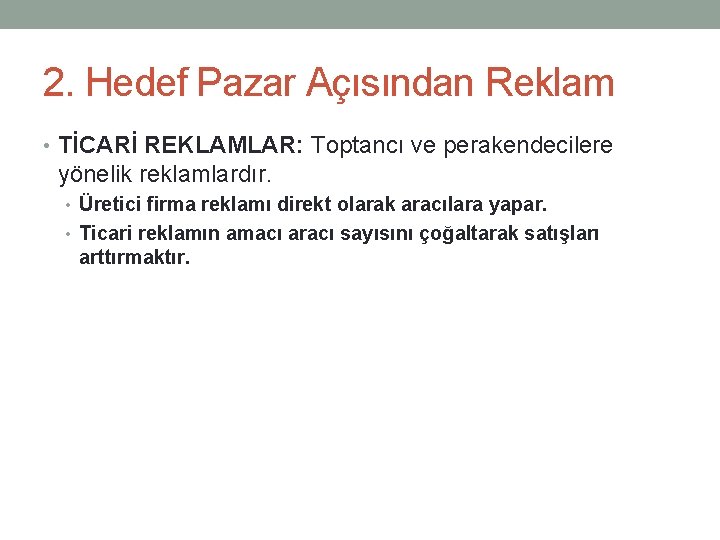 2. Hedef Pazar Açısından Reklam

• TİCARİ REKLAMLAR: Toptancı ve perakendecilere yönelik reklamlardır.
 • Üretici firma reklamı direkt olarak aracılara yapar.
 • Ticari reklamın amacı aracı sayısını çoğaltarak satışları arttırmaktır.